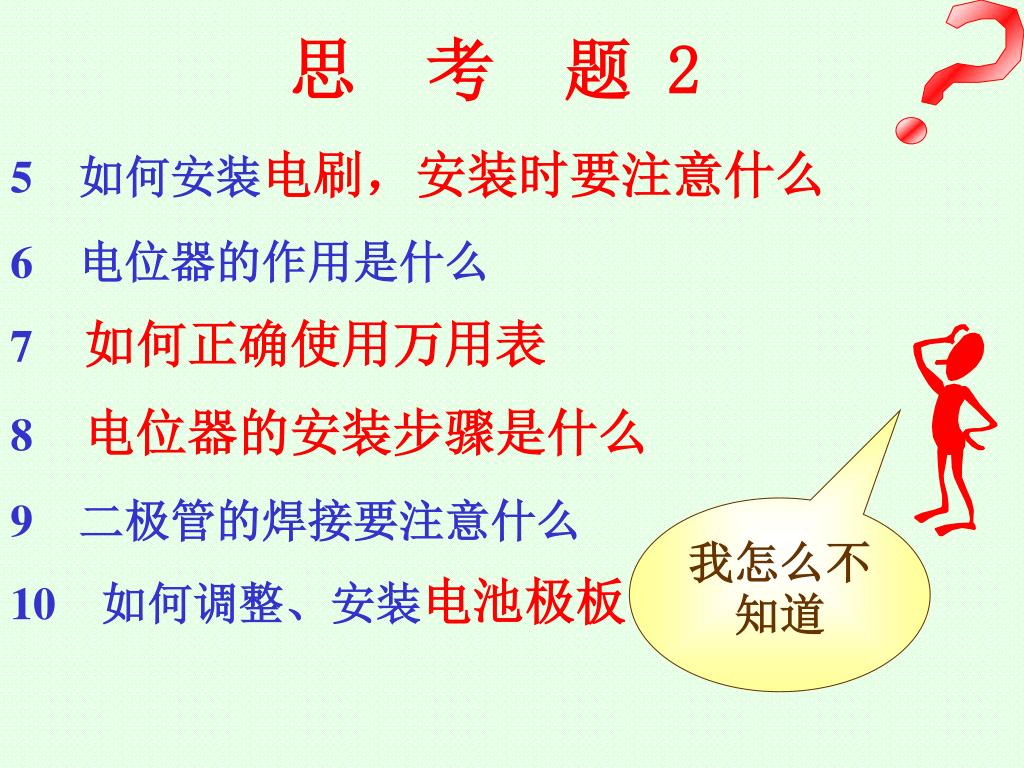 思 考 题 2

5 如何安装电刷，安装时要注意什么

6 电位器的作用是什么

7 如何正确使用万用表

8 电位器的安装步骤是什么

9 二极管的焊接要注意什么

10 如何调整、安装电池极板

我怎么不知道